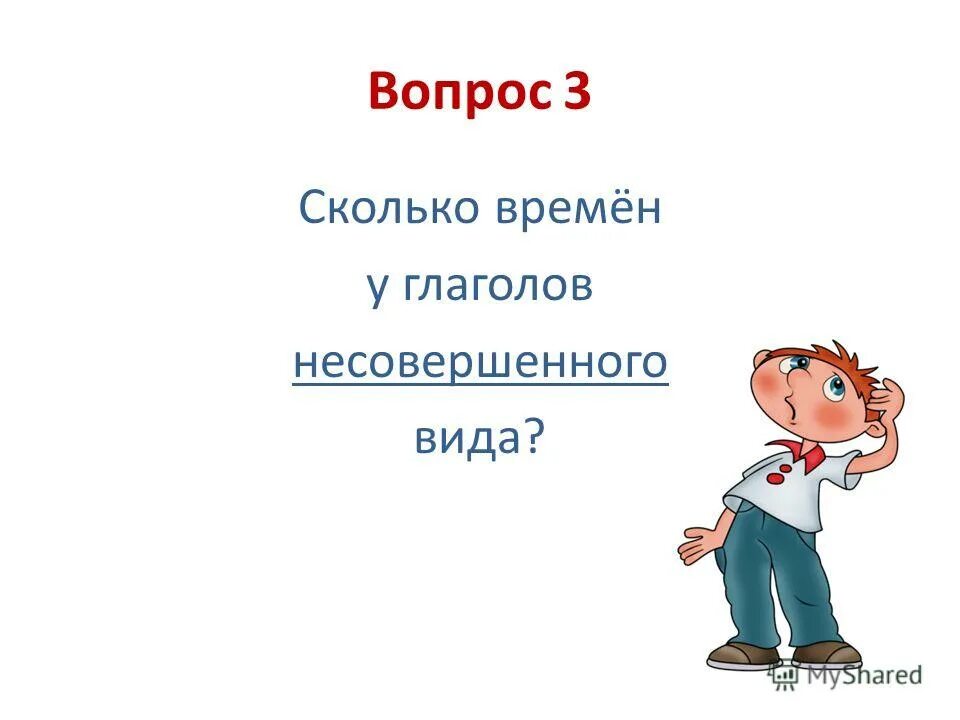 Вопрос 3

Сколько времён у глаголов несовершенного вида?

MyShared